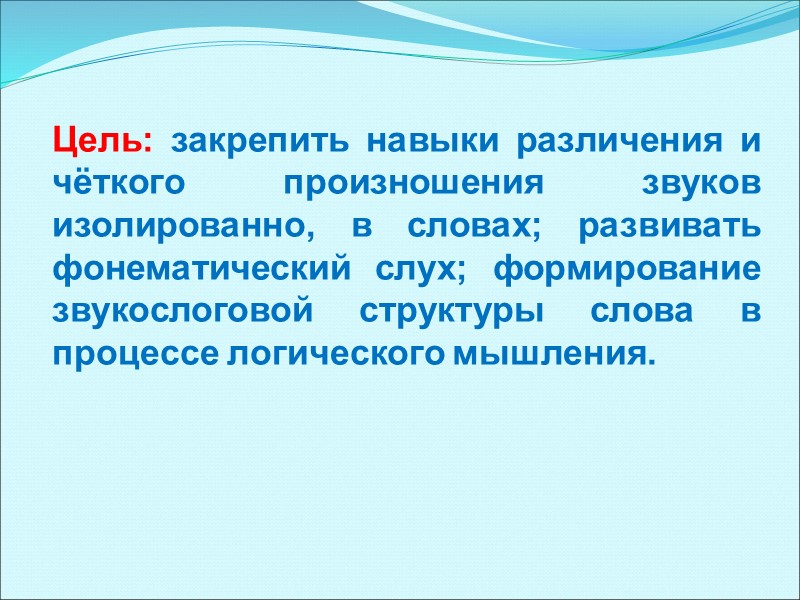 Цель: закрепить навыки различения и чёткого произношения звуков изолированно, в словах; развивать фонематический слух; формирование звукослоговой структуры слова в процессе логического мышления.